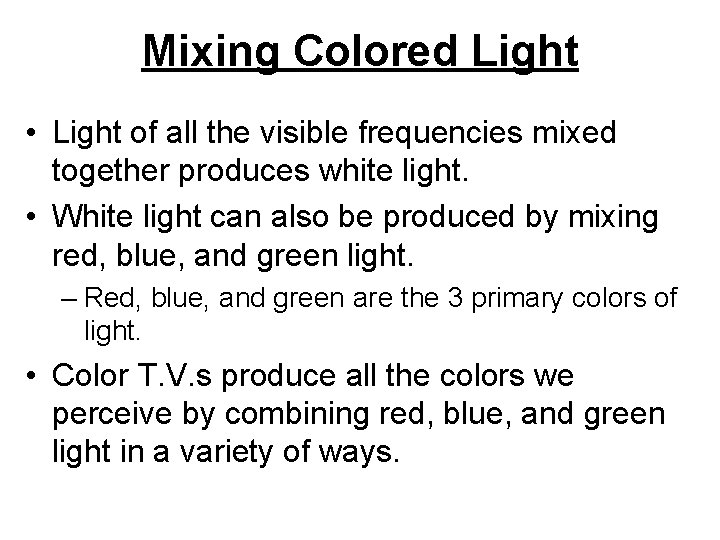 Mixing Colored Light

• Light of all the visible frequencies mixed together produces white light.

• White light can also be produced by mixing red, blue, and green light.

– Red, blue, and green are the 3 primary colors of light.

• Color T.V.s produce all the colors we perceive by combining red, blue, and green light in a variety of ways.